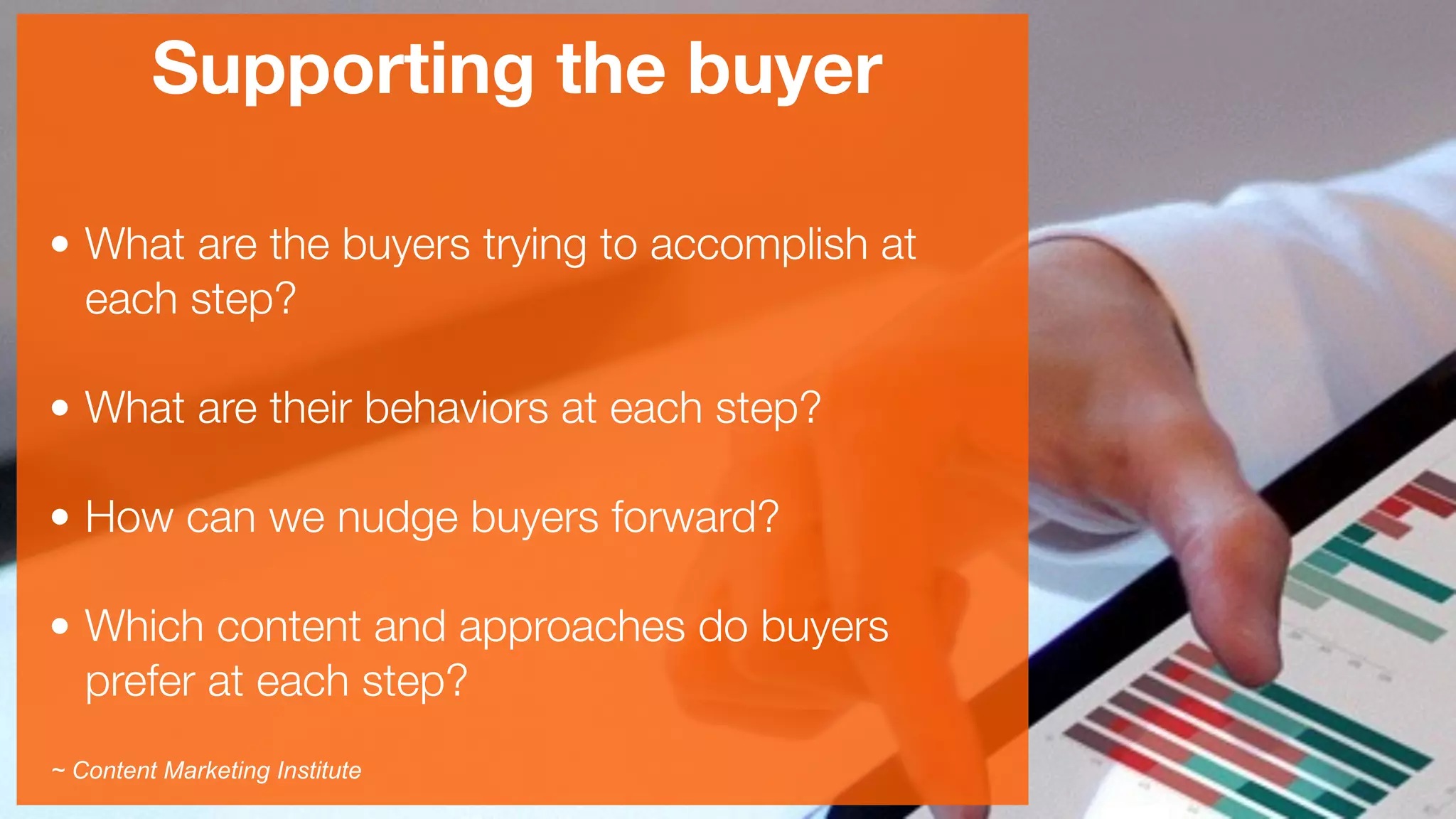 Supporting the buyer

• What are the buyers trying to accomplish at each step?

• What are their behaviors at each step?

• How can we nudge buyers forward?

• Which content and approaches do buyers prefer at each step?

~ Content Marketing Institute